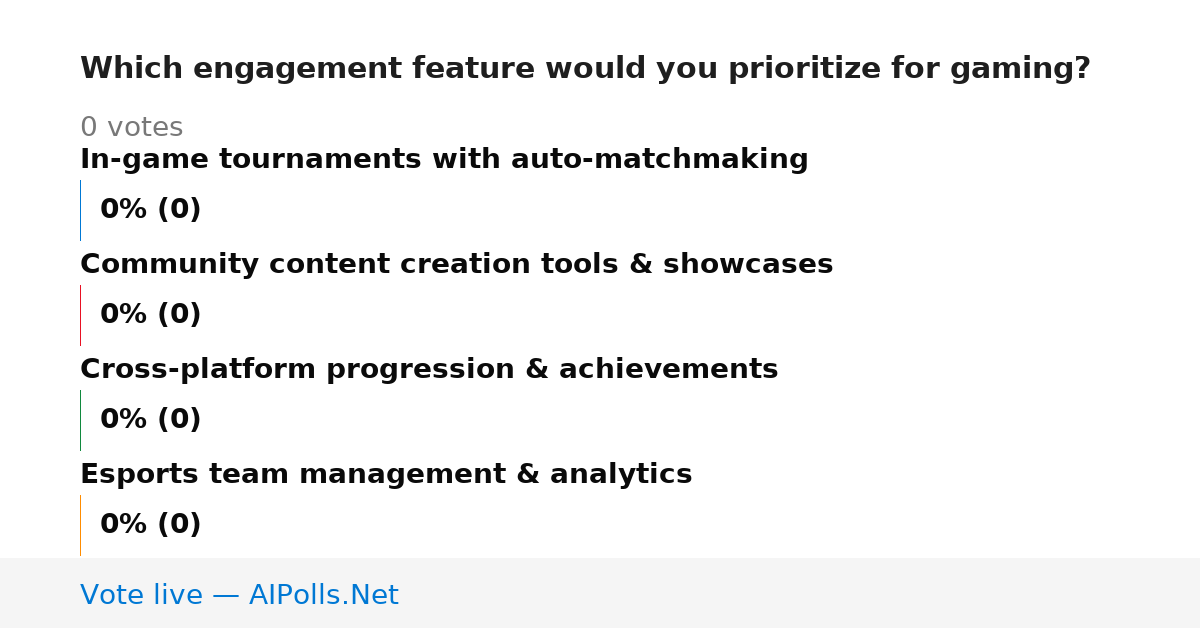 Which engagement feature would you prioritize for gaming?

0 votes

In-game tournaments with auto-matchmaking

0% (0)

Community content creation tools & showcases

0% (0)

Cross-platform progression & achievements

0% (0)

Esports team management & analytics

0% (0)

Vote live — AIPolls.Net